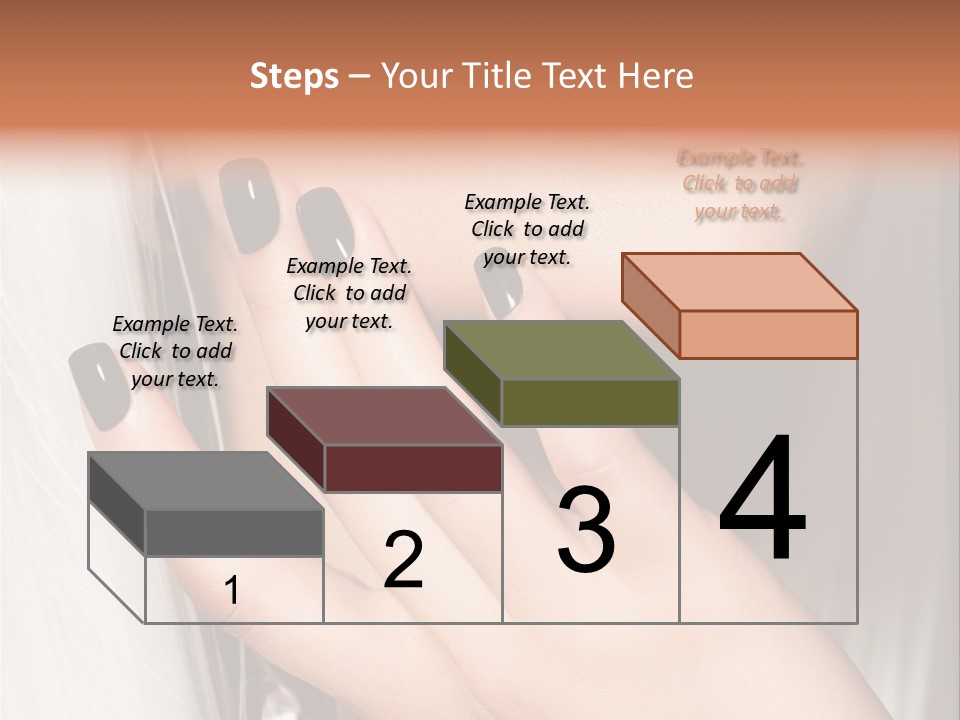 Steps – Your Title Text Here

Example Text. Click to add your text.

Example Text. Click to add your text.

Example Text. Click to add your text.

Example Text. Click to add your text.

1

2

3

4